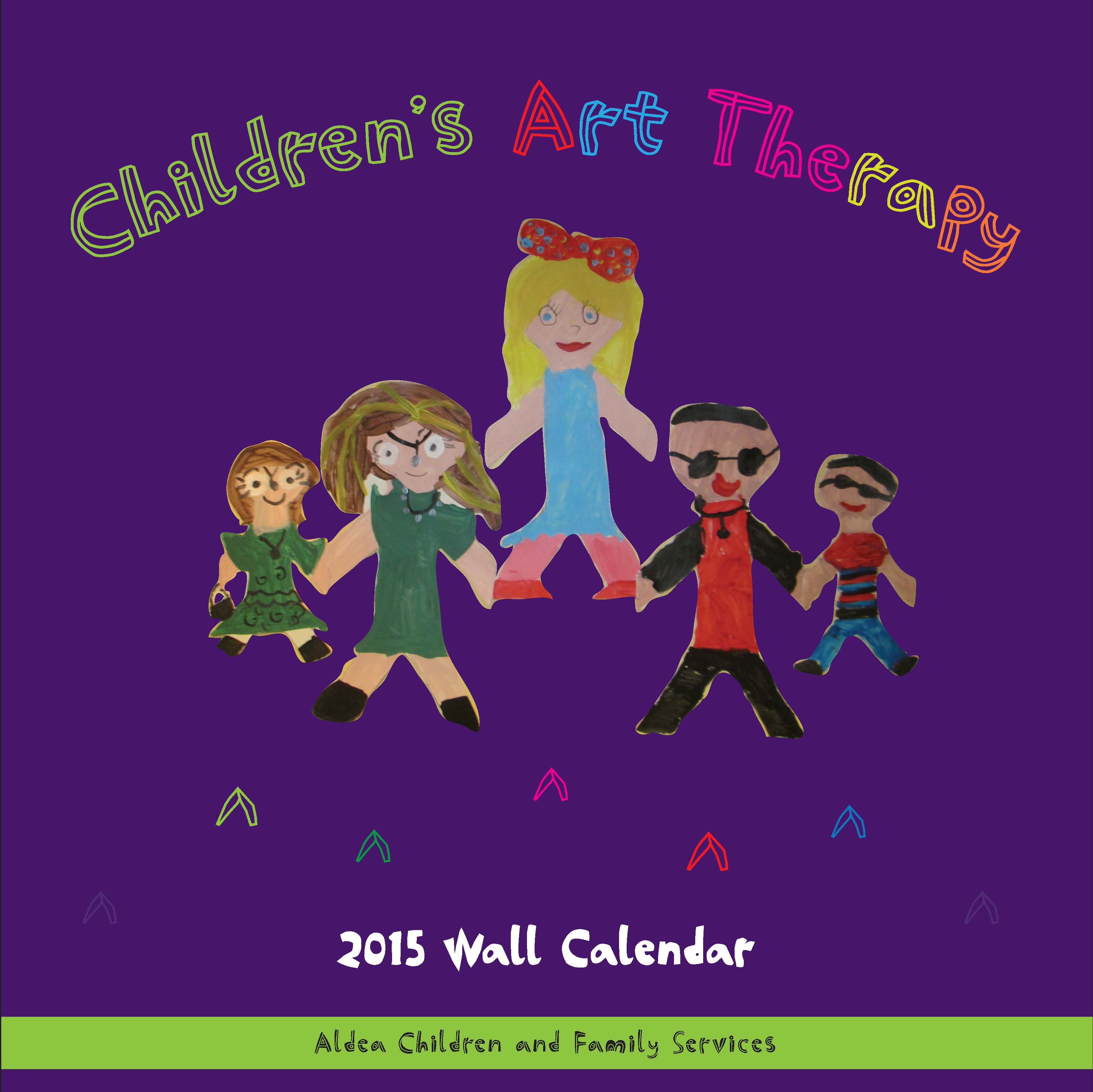 Children's Art Therapy

2015 Wall Calendar

Aldea Children and Family Services